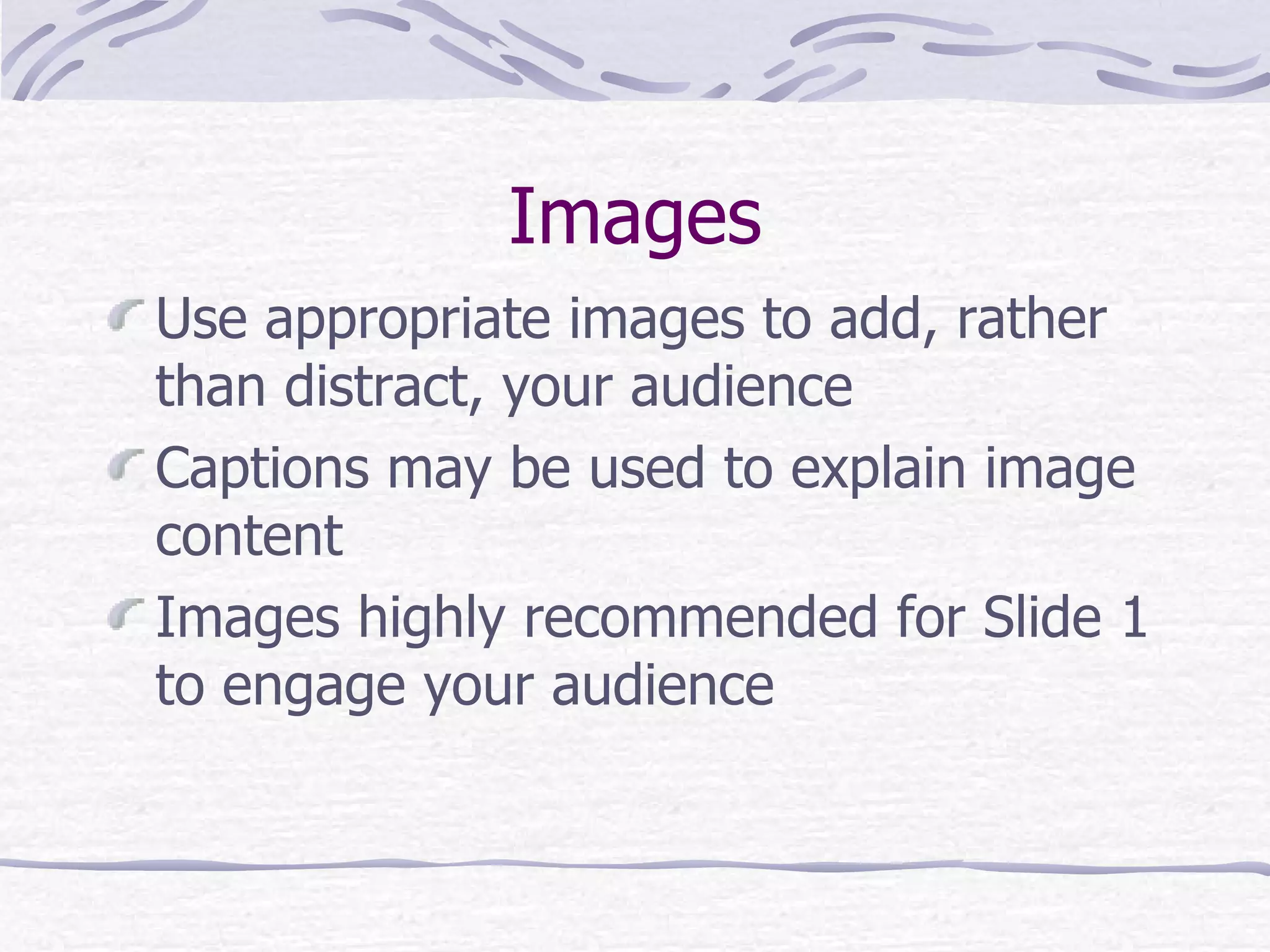 Images

Use appropriate images to add, rather than distract, your audience

Captions may be used to explain image content

Images highly recommended for Slide 1 to engage your audience